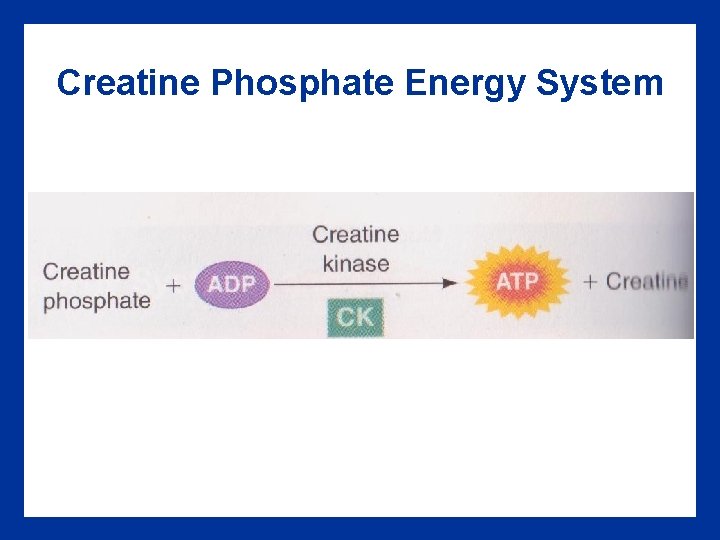 Creatine Phosphate Energy System

Creatine phosphate + ADP

Creatine kinase

CK

ATP + Creatine